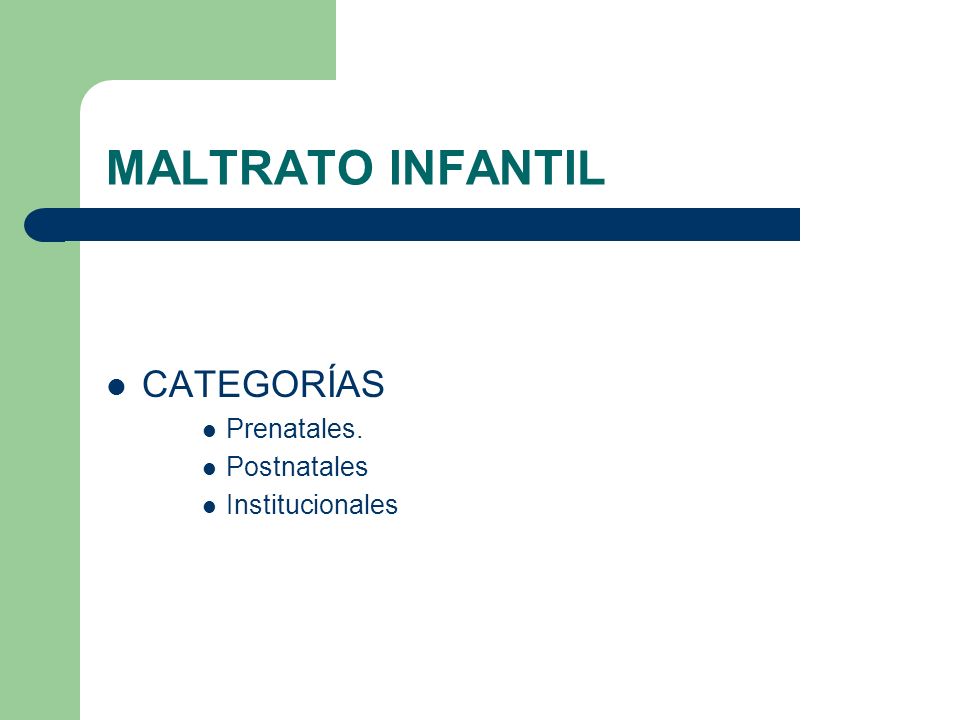 MALTRATO INFANTIL

- CATEGORÍAS
  - Prenatales.
  - Postnatales
  - Institucionales